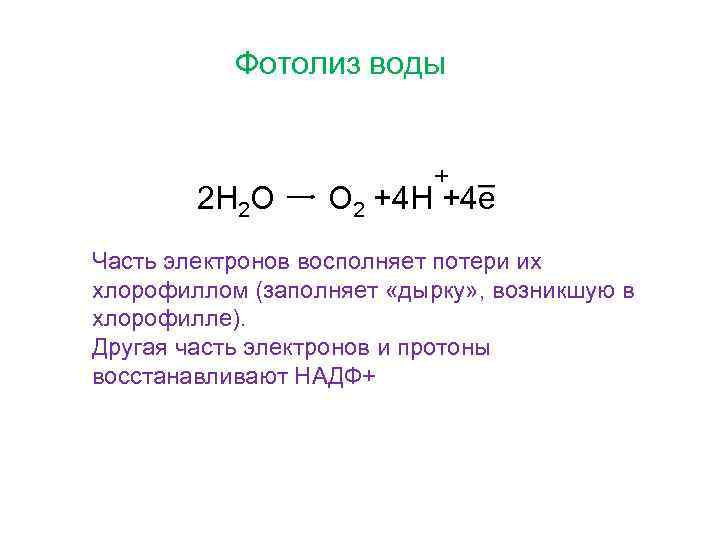 Фотолиз воды

$2H_2O \rightarrow O_2 + 4H^+ + 4\bar{e}$

Часть электронов восполняет потери их хлорофиллом (заполняет «дырку», возникшую в хлорофилле).
Другая часть электронов и протоны восстанавливают НАДФ+